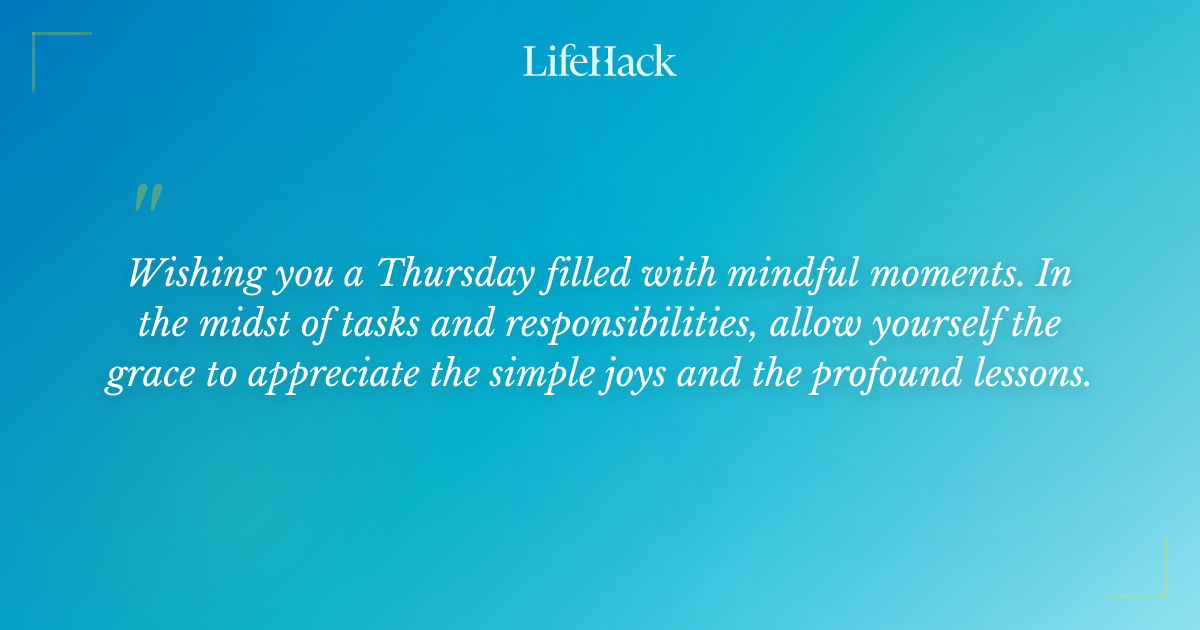 LifeHack

"

Wishing you a Thursday filled with mindful moments. In the midst of tasks and responsibilities, allow yourself the grace to appreciate the simple joys and the profound lessons.